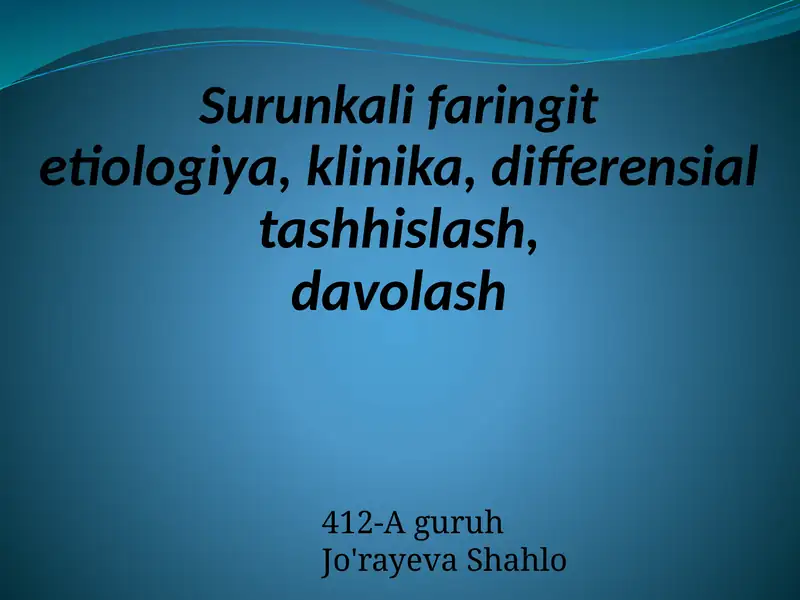 Surunkali faringit etiologiya, klinika, differensial tashhislash, davolash

412-A guruh
Jo'rayeva Shahlo